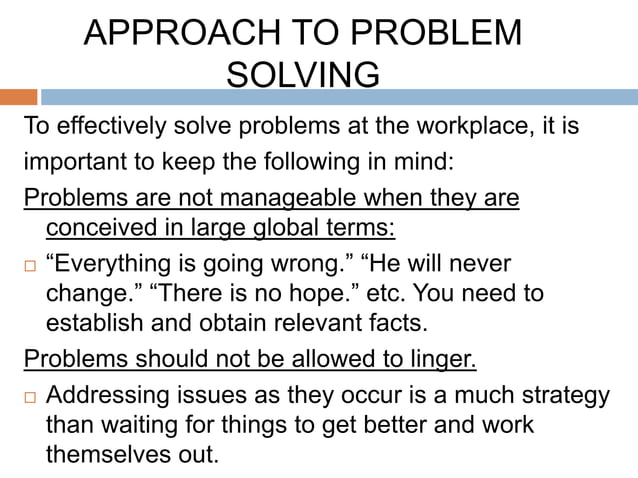 APPROACH TO PROBLEM SOLVING

To effectively solve problems at the workplace, it is important to keep the following in mind:

Problems are not manageable when they are conceived in large global terms:

□ “Everything is going wrong.” “He will never change.” “There is no hope.” etc. You need to establish and obtain relevant facts.

Problems should not be allowed to linger.

□ Addressing issues as they occur is a much strategy than waiting for things to get better and work themselves out.